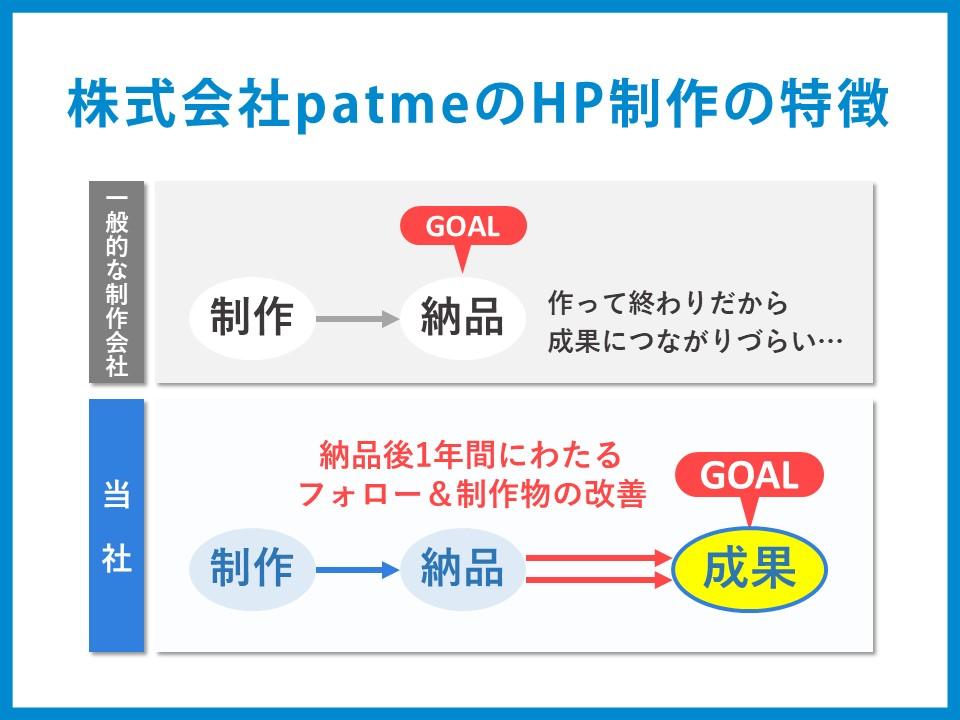 株式会社patmeのHP制作の特徴

一般的な制作会社

GOAL

制作 納品

作って終わりだから
成果につながりづらい…

当社

納品後1年間にわたる
フォロー＆制作物の改善

GOAL

制作 納品 成果